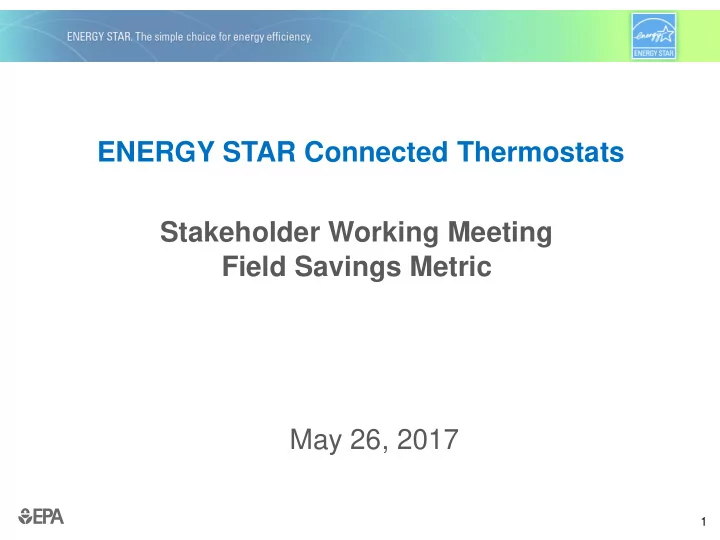 ENERGY STAR. The simple choice for energy efficiency.

energy
ENERGY STAR

ENERGY STAR Connected Thermostats

Stakeholder Working Meeting
Field Savings Metric

May 26, 2017

EPA

1